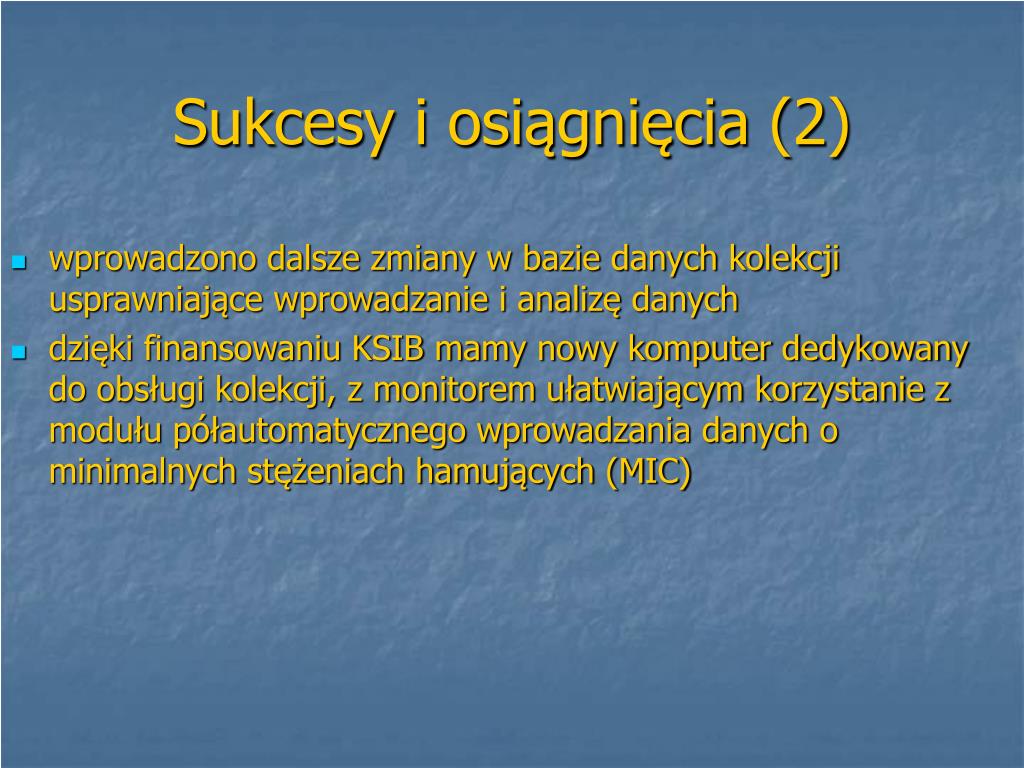 Sukcesy i osiągnięcia (2)

- wprowadzono dalsze zmiany w bazie danych kolekcji usprawniające wprowadzanie i analizę danych
- dzięki finansowaniu KSIB mamy nowy komputer dedykowany do obsługi kolekcji, z monitorem ułatwiającym korzystanie z modułu półautomatycznego wprowadzania danych o minimalnych stężeniach hamujących (MIC)